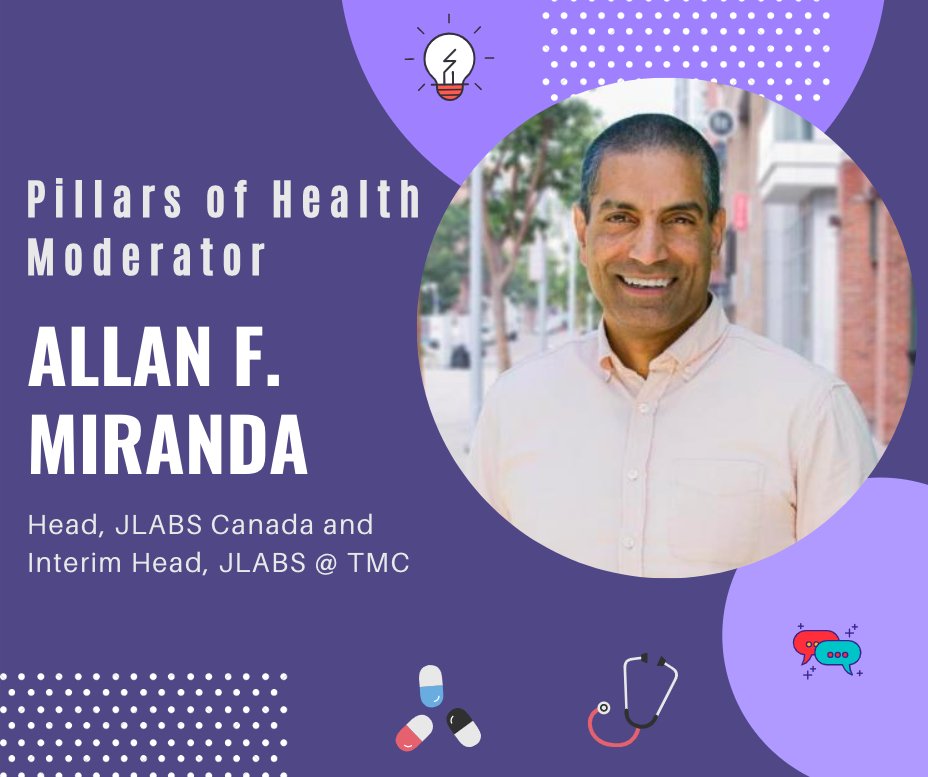 Pillars of Health Moderator

ALLAN F. MIRANDA

Head, JLABS Canada and Interim Head, JLABS @ TMC